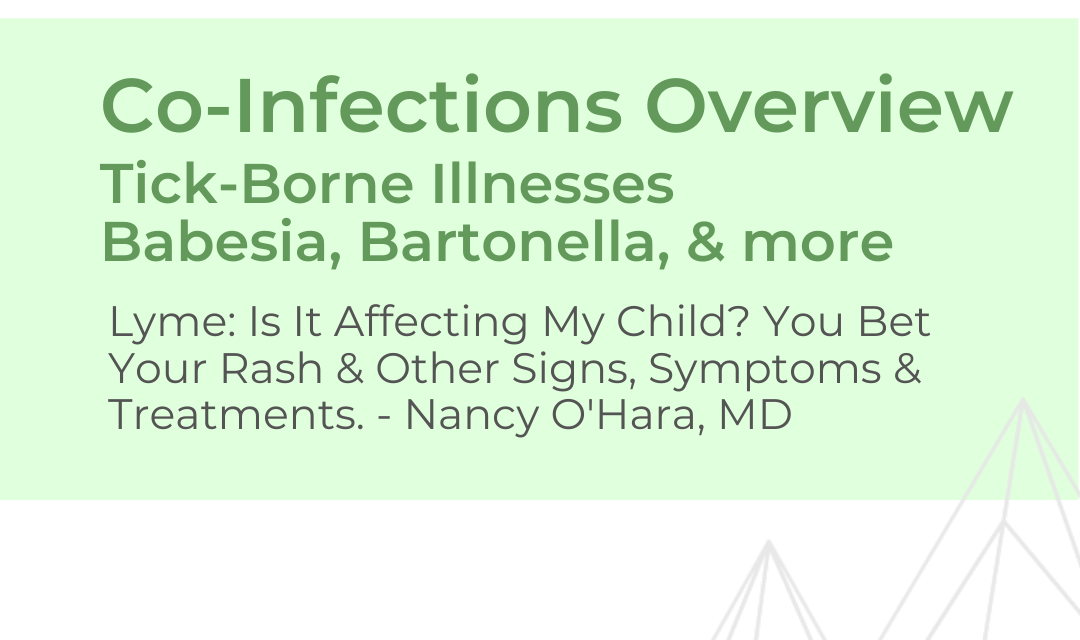 Co-Infections Overview
Tick-Borne Illnesses
Babesia, Bartonella, & more

Lyme: Is It Affecting My Child? You Bet Your Rash & Other Signs, Symptoms & Treatments. - Nancy O'Hara, MD